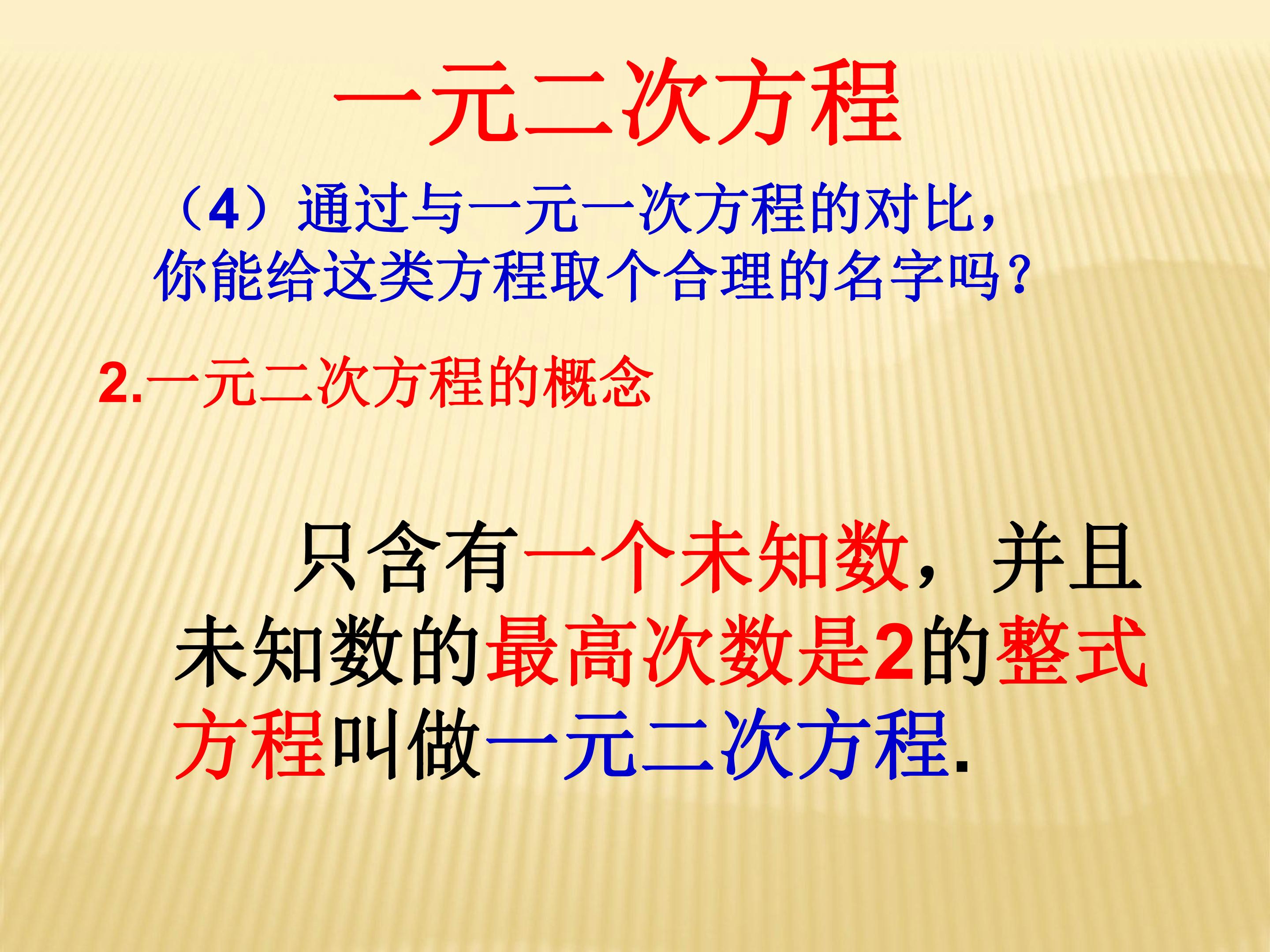 一元二次方程

（4）通过与一元一次方程的对比，你能给这类方程取个合理的名字吗？

2.一元二次方程的概念

只含有一个未知数，并且未知数的最高次数是2的整式方程叫做一元二次方程.